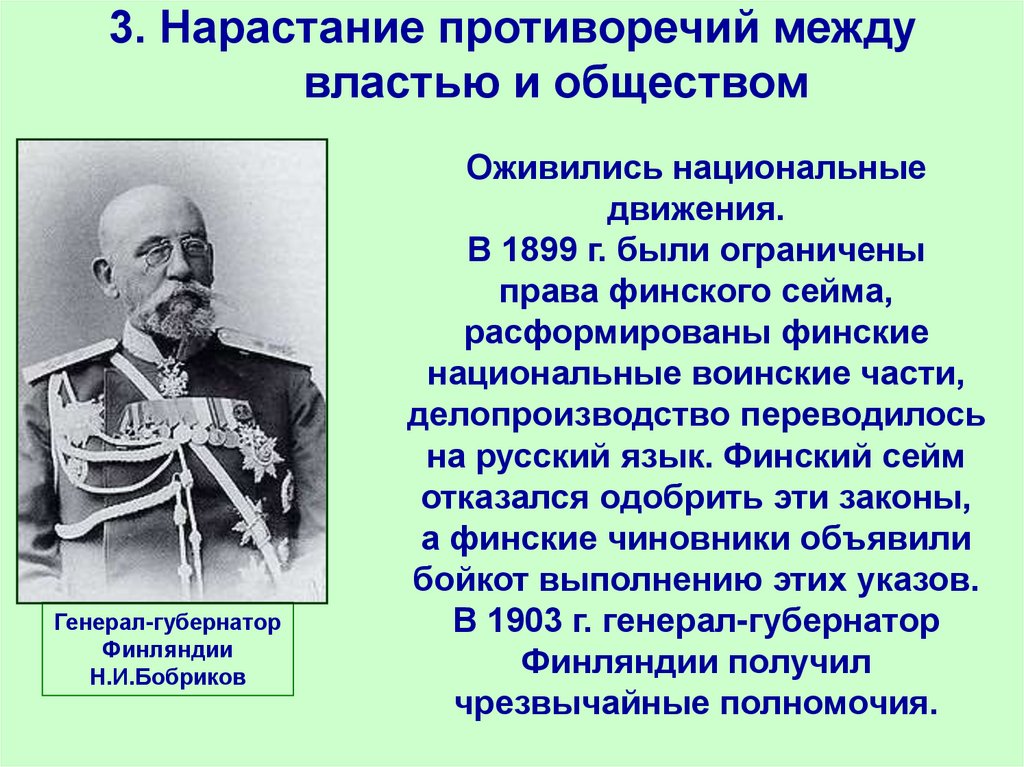 3. Нарастание противоречий между властью и обществом

Генерал-губернатор Финляндии Н.И.Бобриков

Оживились национальные движения.
В 1899 г. были ограничены права финского сейма, расформированы финские национальные воинские части, делопроизводство переводилось на русский язык. Финский сейм отказался одобрить эти законы, а финские чиновники объявили бойкот выполнению этих указов.
В 1903 г. генерал-губернатор Финляндии получил чрезвычайные полномочия.